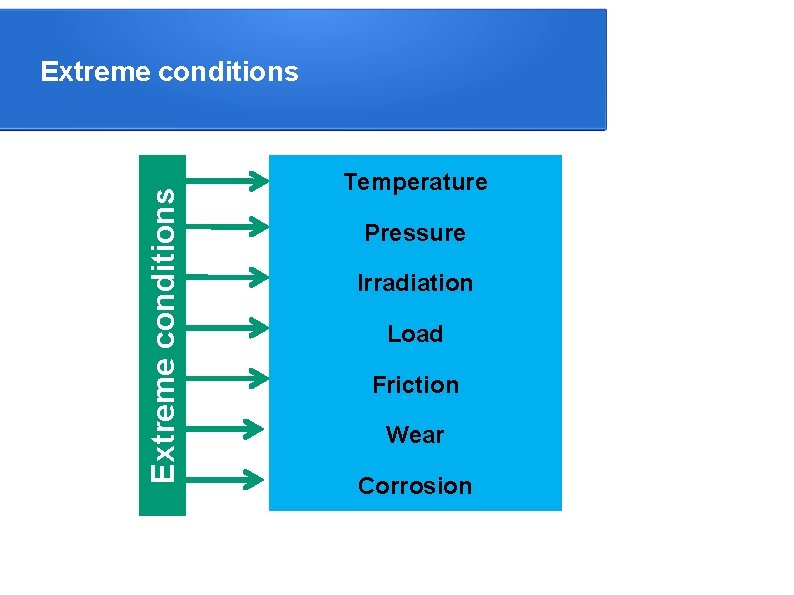 Extreme conditions

Extreme conditions

Temperature

Pressure

Irradiation

Load

Friction

Wear

Corrosion